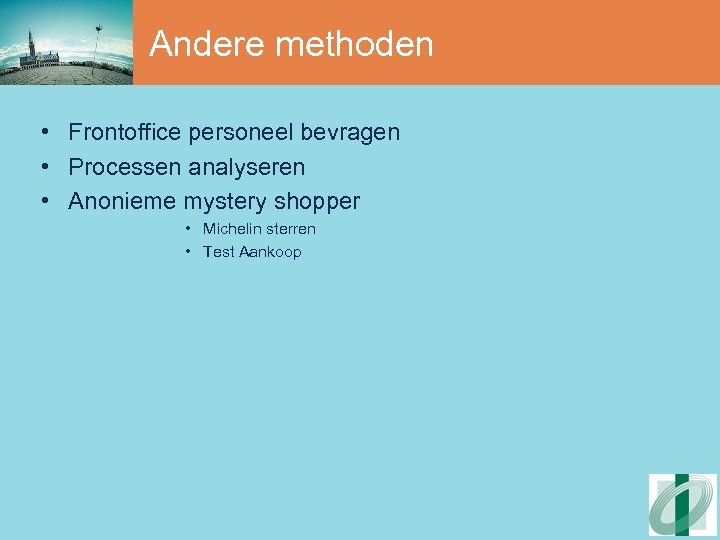 Andere methoden

• Frontoffice personeel bevragen
• Processen analyseren
• Anonieme mystery shopper
  • Michelin sterren
  • Test Aankoop